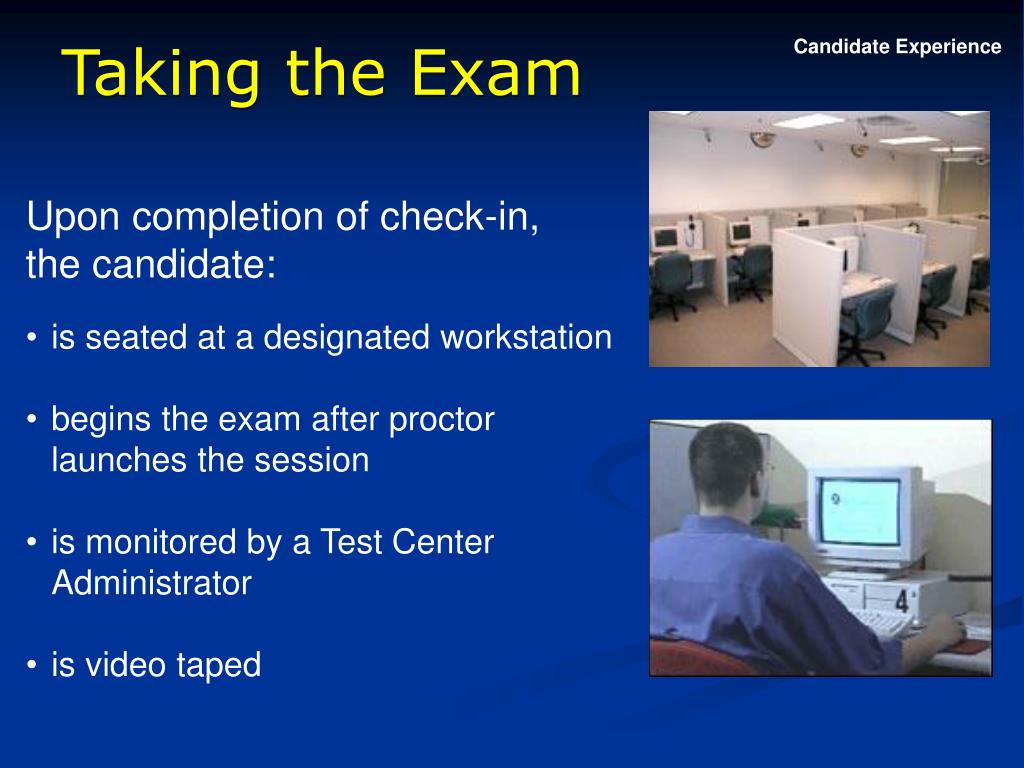 Taking the Exam

Candidate Experience

Upon completion of check-in, the candidate:

• is seated at a designated workstation

• begins the exam after proctor launches the session

• is monitored by a Test Center Administrator

• is video taped

4